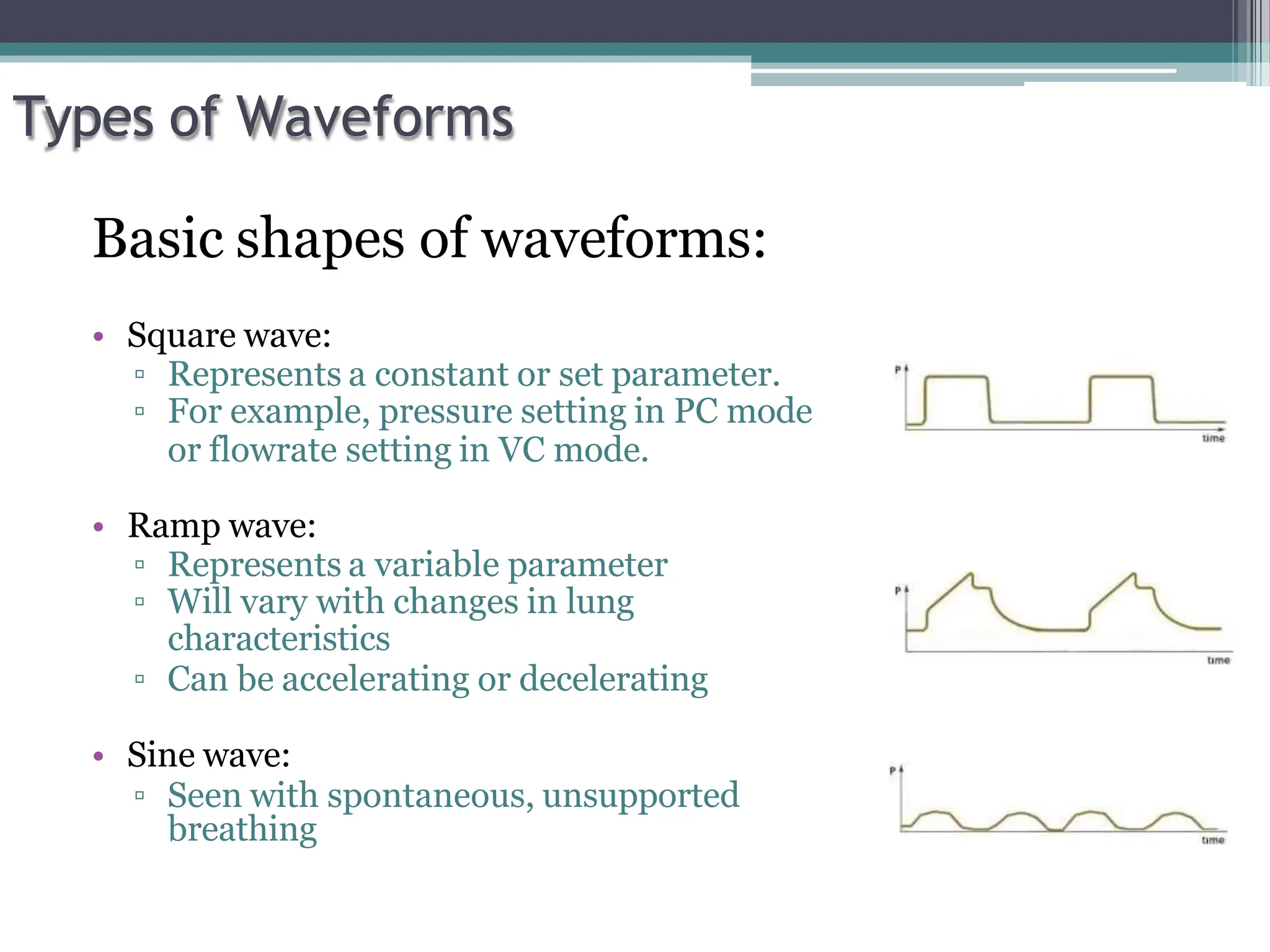 Types of Waveforms

Basic shapes of waveforms:

• Square wave:
▫ Represents a constant or set parameter.
▫ For example, pressure setting in PC mode or flowrate setting in VC mode.

P
time

• Ramp wave:
▫ Represents a variable parameter
▫ Will vary with changes in lung characteristics
▫ Can be accelerating or decelerating

P
time

• Sine wave:
▫ Seen with spontaneous, unsupported breathing

P
time